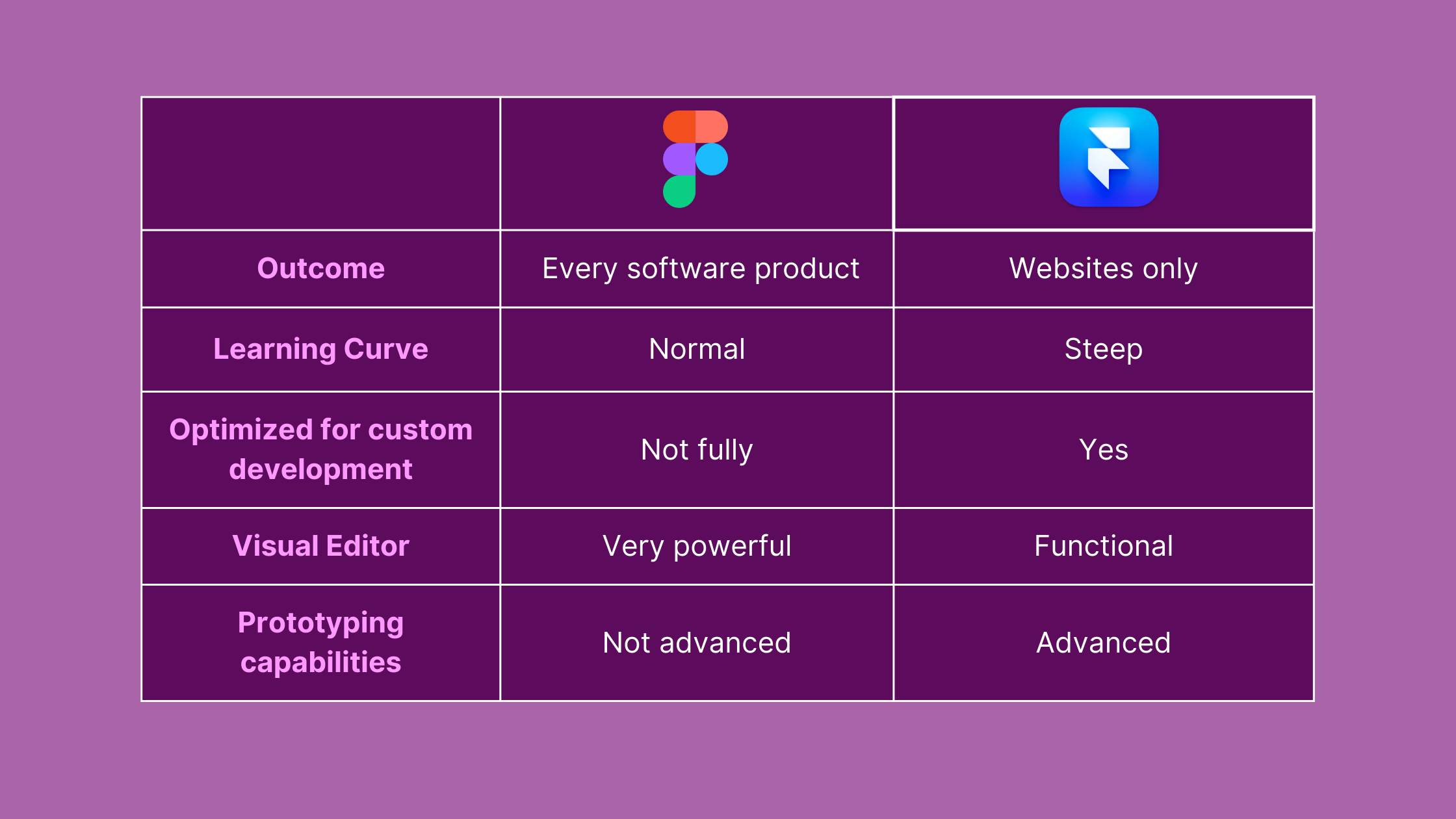 | | | |
|---|---|---|
| Outcome | Every software product | Websites only |
| Learning Curve | Normal | Steep |
| Optimized for custom development | Not fully | Yes |
| Visual Editor | Very powerful | Functional |
| Prototyping capabilities | Not advanced | Advanced |